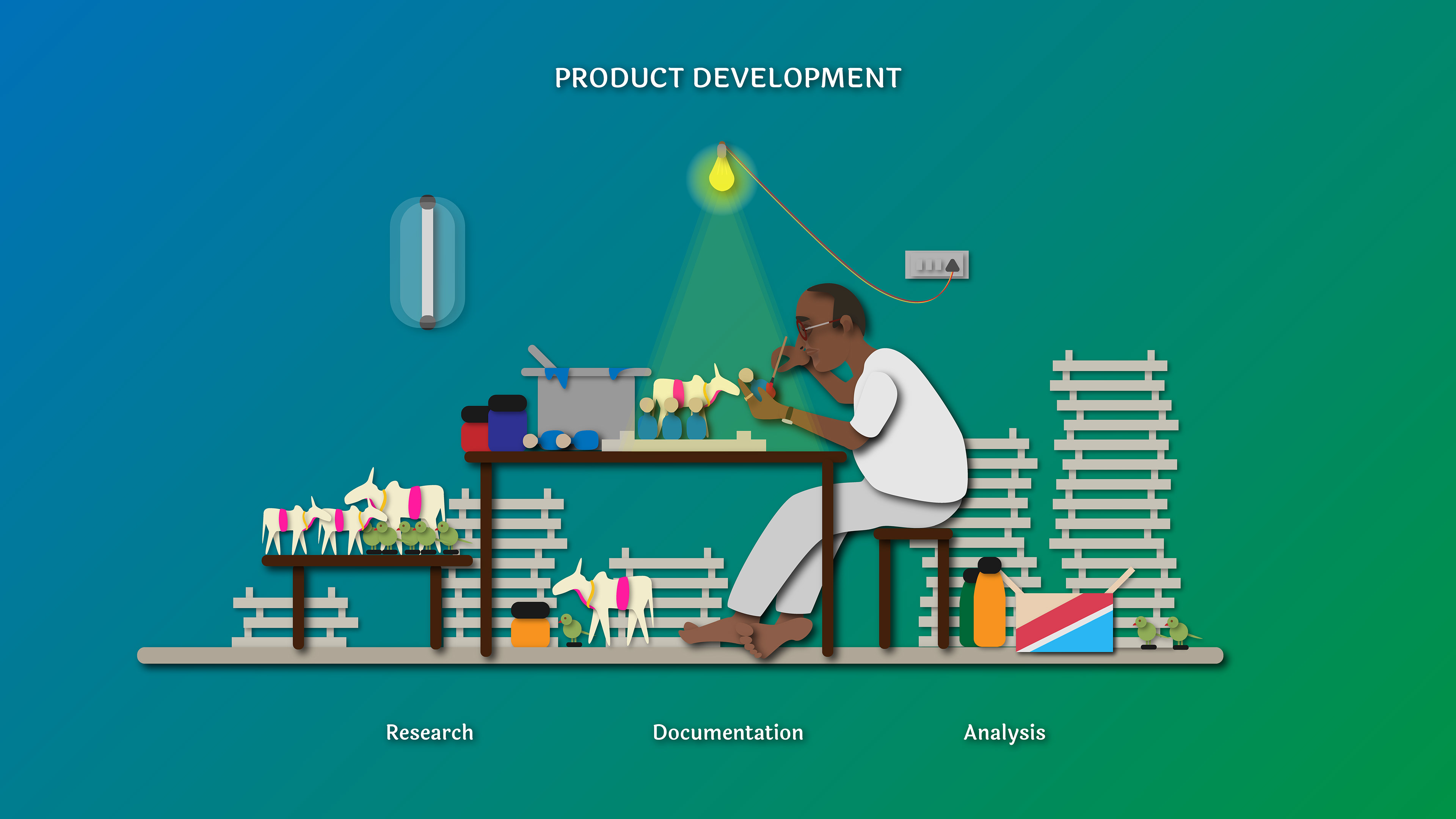 PRODUCT DEVELOPMENT

Research

Documentation

Analysis